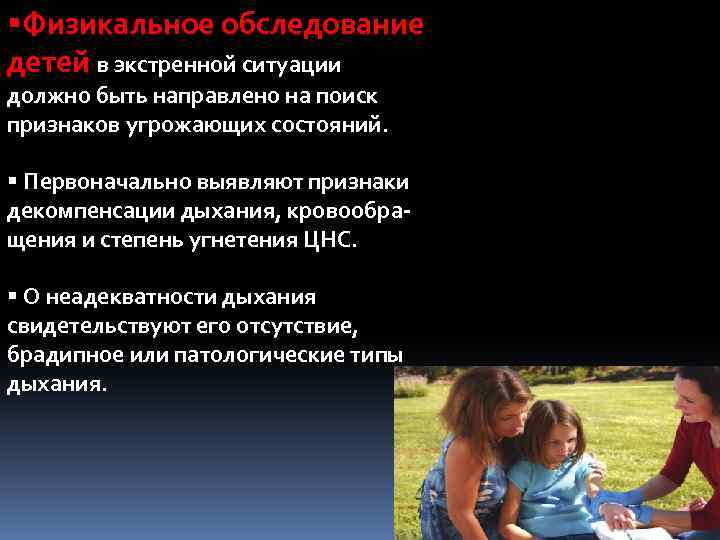 ▪Физикальное обследование детей в экстренной ситуации должно быть направлено на поиск признаков угрожающих состояний.

▪ Первоначально выявляют признаки декомпенсации дыхания, кровообращения и степень угнетения ЦНС.

▪ О неадекватности дыхания свидетельствуют его отсутствие, брадипное или патологические типы дыхания.